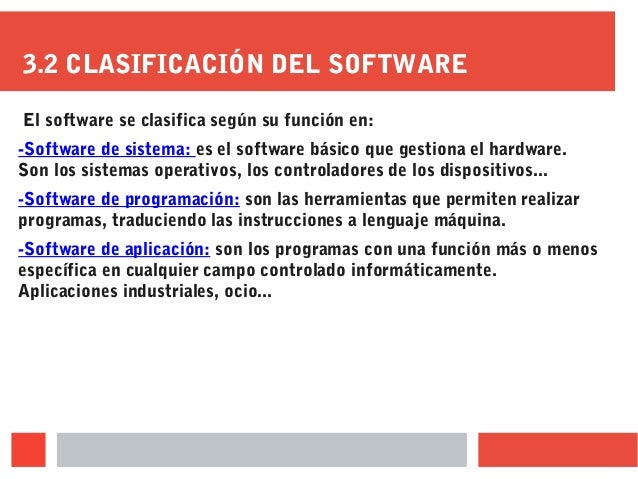 3.2 CLASIFICACIÓN DEL SOFTWARE

El software se clasifica según su función en:

-Software de sistema: es el software básico que gestiona el hardware. Son los sistemas operativos, los controladores de los dispositivos...

-Software de programación: son las herramientas que permiten realizar programas, traduciendo las instrucciones a lenguaje máquina.

-Software de aplicación: son los programas con una función más o menos específica en cualquier campo controlado informáticamente. Aplicaciones industriales, ocio...